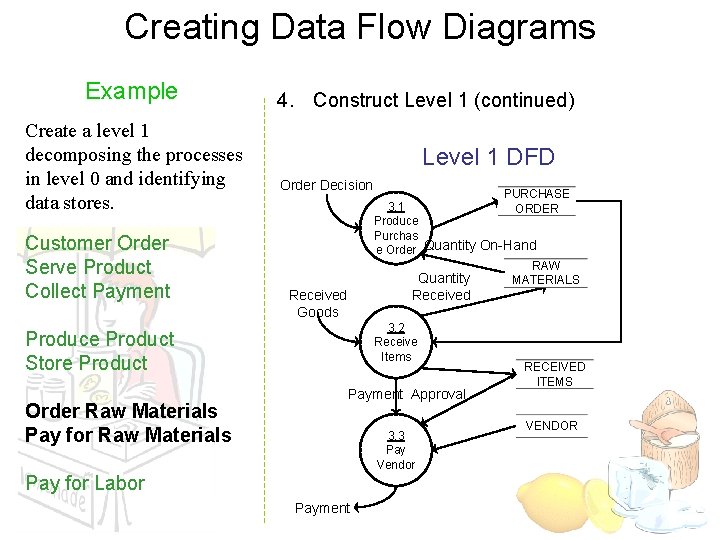 Creating Data Flow Diagrams

Example

Create a level 1 decomposing the processes in level 0 and identifying data stores.

Customer Order
Serve Product
Collect Payment

Produce Product
Store Product

Order Raw Materials
Pay for Raw Materials

Pay for Labor

4. Construct Level 1 (continued)

Level 1 DFD

Order Decision

3.1
Produce Purchase Order

PURCHASE ORDER

Quantity On-Hand

RAW MATERIALS

Quantity Received

Received Goods

3.2
Receive Items

RECEIVED ITEMS

Payment Approval

VENDOR

3.3
Pay Vendor

Payment